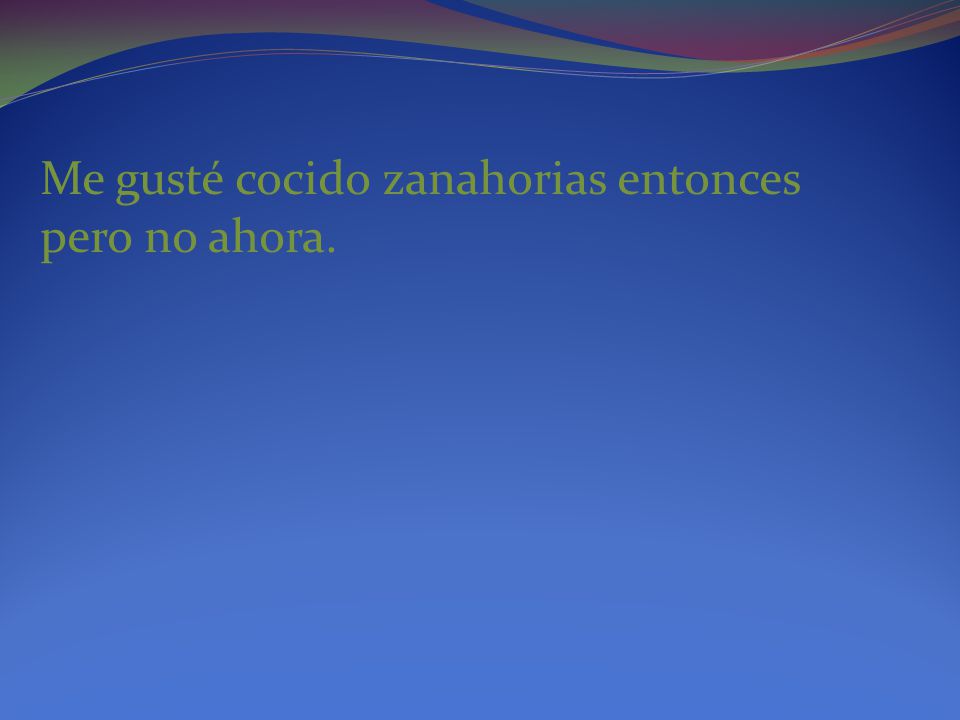 Me gusté cocido zanahorias entonces pero no ahora.